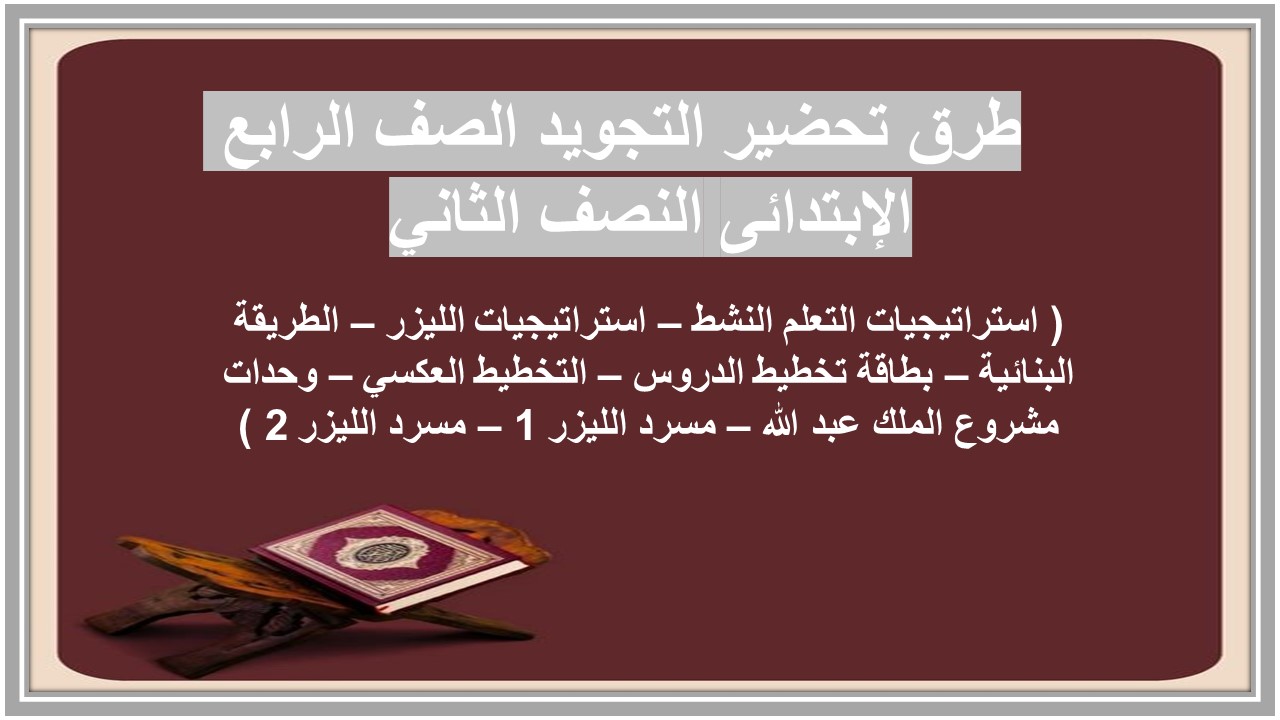 طرق تحضير التجويد الصف الرابع الإبتدائى النصف الثاني

( استراتيجيات التعلم النشط – استراتيجيات الليزر – الطريقة البنائية – بطاقة تخطيط الدروس – التخطيط العكسي – وحدات مشروع الملك عبد الله – مسرد الليزر 1 – مسرد الليزر 2 )